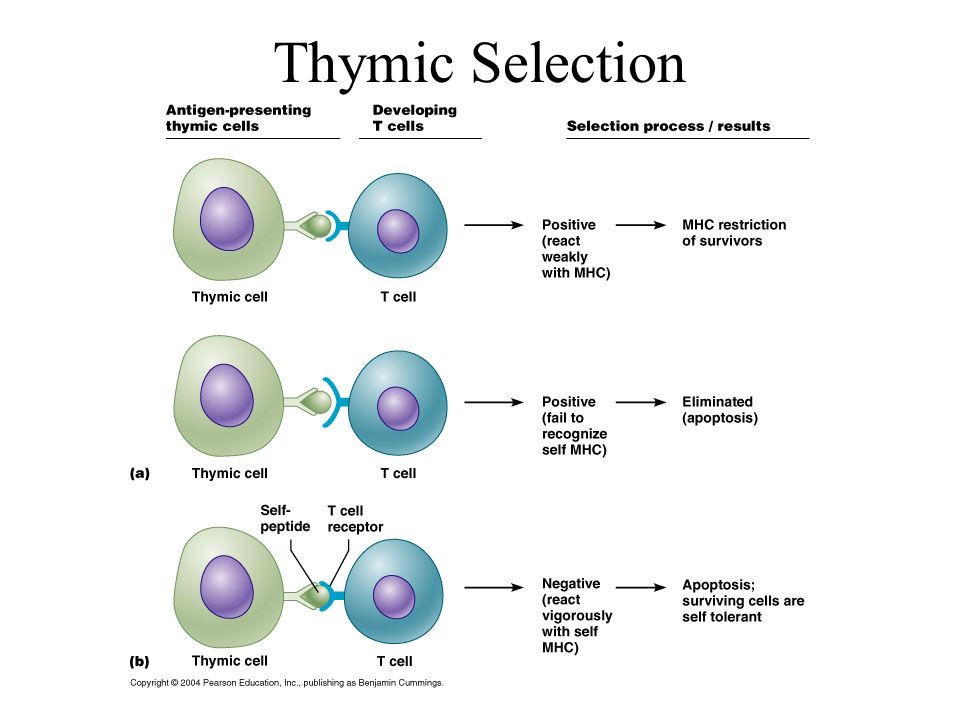 Thymic Selection

Antigen-presenting thymic cells

Developing T cells

Selection process / results

Thymic cell

T cell

Positive (react weakly with MHC)

MHC restriction of survivors

(a) Thymic cell

T cell

Positive (fail to recognize self MHC)

Eliminated (apoptosis)

Self-peptide

T cell receptor

(b) Thymic cell

T cell

Negative (react vigorously with self MHC)

Apoptosis; surviving cells are self tolerant

Copyright © 2004 Pearson Education, Inc., publishing as Benjamin Cummings.